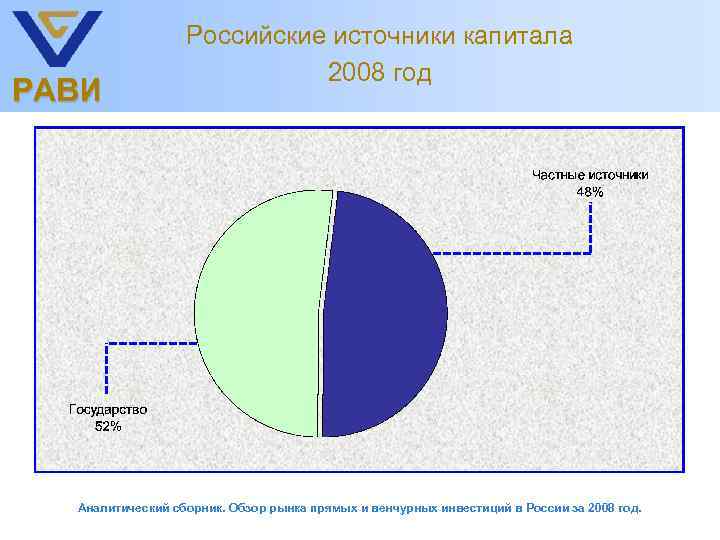 РАВИ

Российские источники капитала
2008 год

Частные источники
48%

Государство
52%

Аналитический сборник. Обзор рынка прямых и венчурных инвестиций в России за 2008 год.